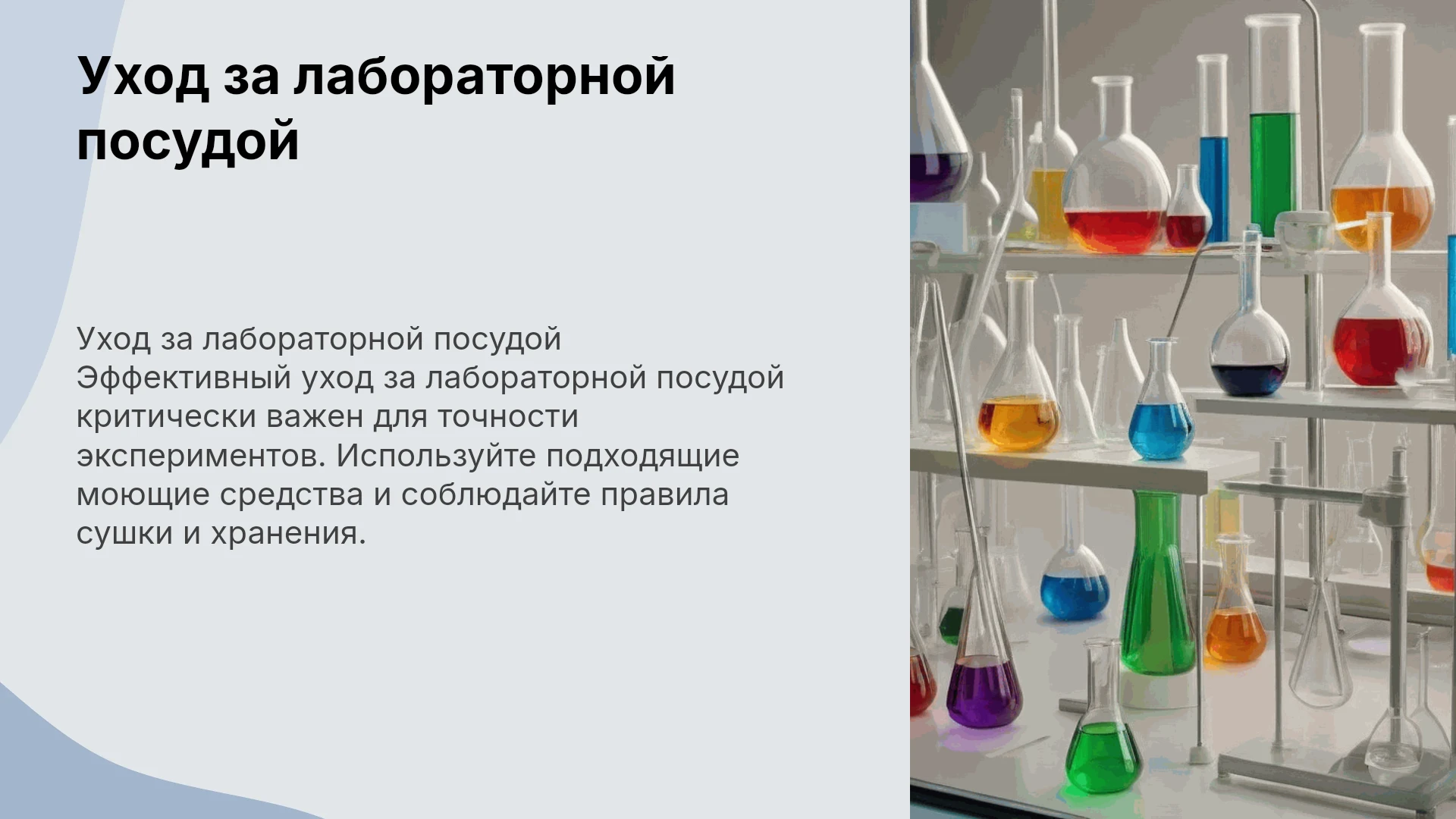 Уход за лабораторной посудой

Уход за лабораторной посудой Эффективный уход за лабораторной посудой критически важен для точности экспериментов. Используйте подходящие моющие средства и соблюдайте правила сушки и хранения.